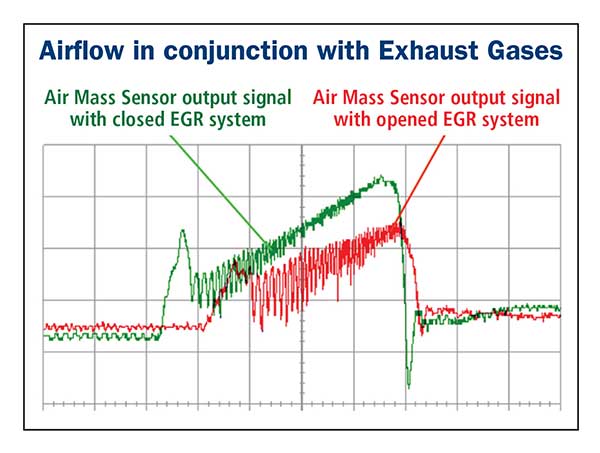 Airflow in conjunction with Exhaust Gases

Air Mass Sensor output signal with closed EGR system

Air Mass Sensor output signal with opened EGR system